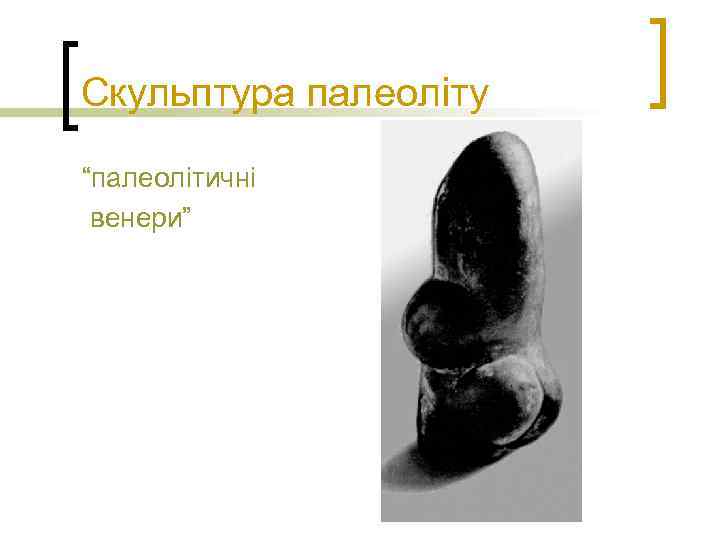 Скульптура палеоліту

“палеолітичні венери”